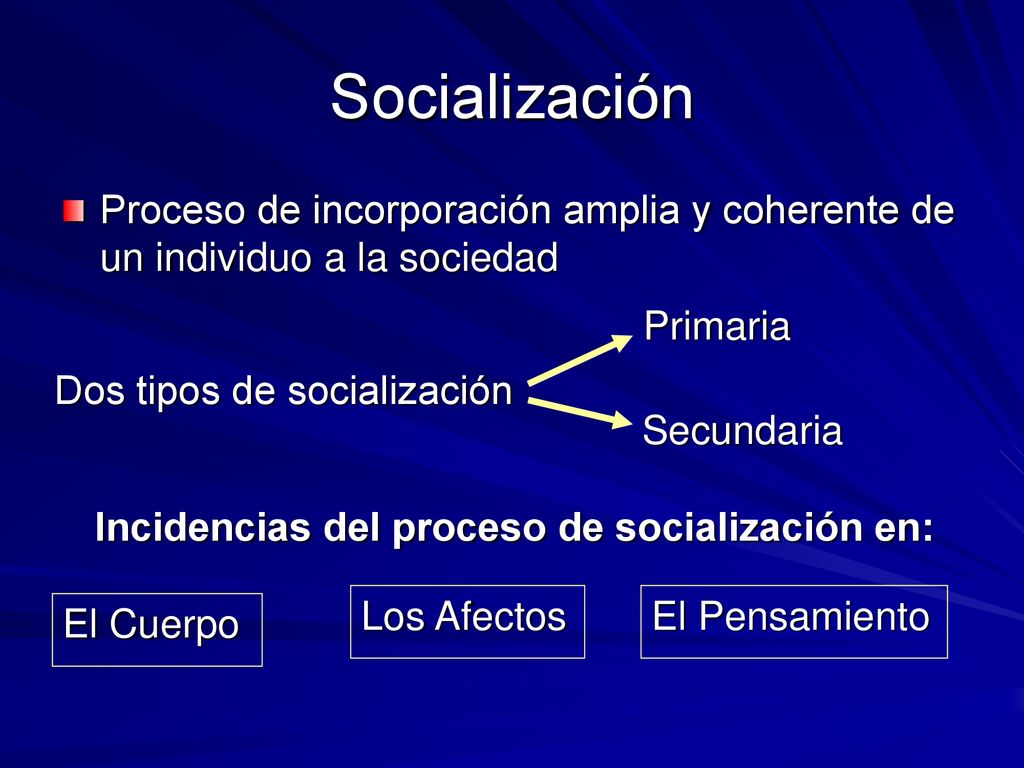 Socialización

Proceso de incorporación amplia y coherente de un individuo a la sociedad

Dos tipos de socialización

Primaria

Secundaria

Incidencias del proceso de socialización en:

El Cuerpo

Los Afectos

El Pensamiento